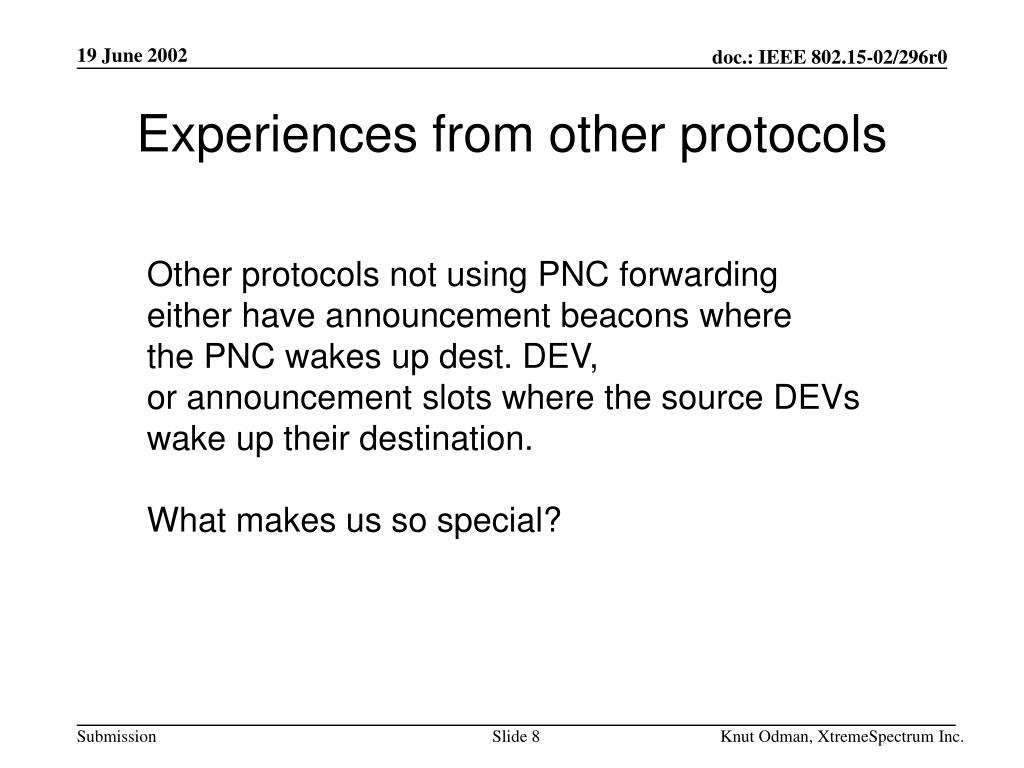 19 June 2002

doc.: IEEE 802.15-02/296r0

Experiences from other protocols

Other protocols not using PNC forwarding either have announcement beacons where the PNC wakes up dest. DEV, or announcement slots where the source DEVs wake up their destination.

What makes us so special?

Submission

Slide 8

Knut Odman, XtremeSpectrum Inc.